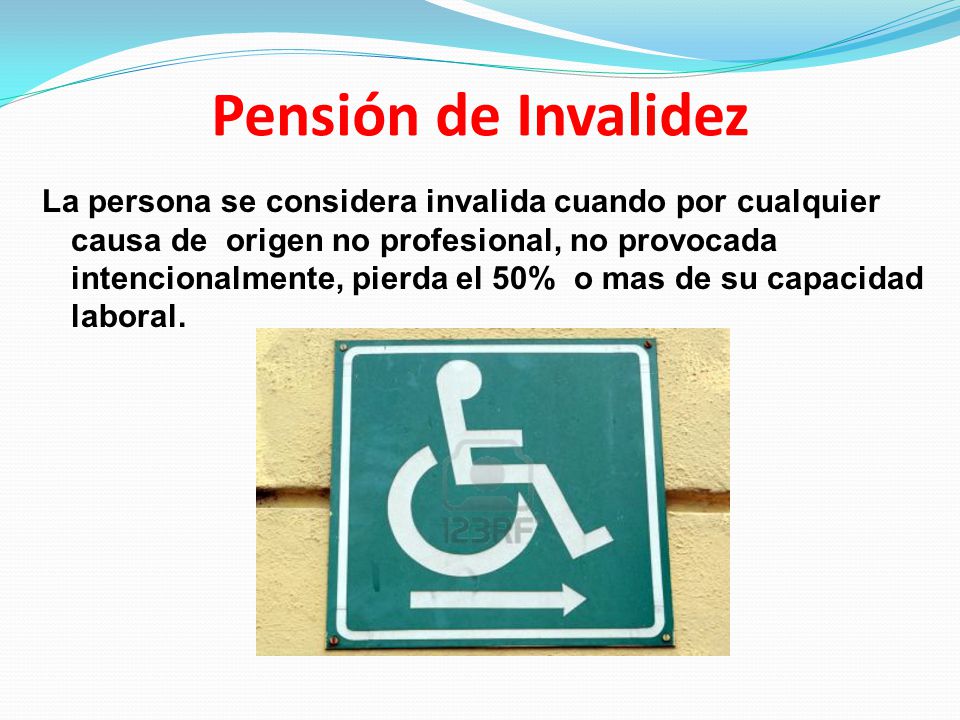 Pensión de Invalidez

La persona se considera invalida cuando por cualquier causa de origen no profesional, no provocada intencionalmente, pierda el 50% o mas de su capacidad laboral.

123RF